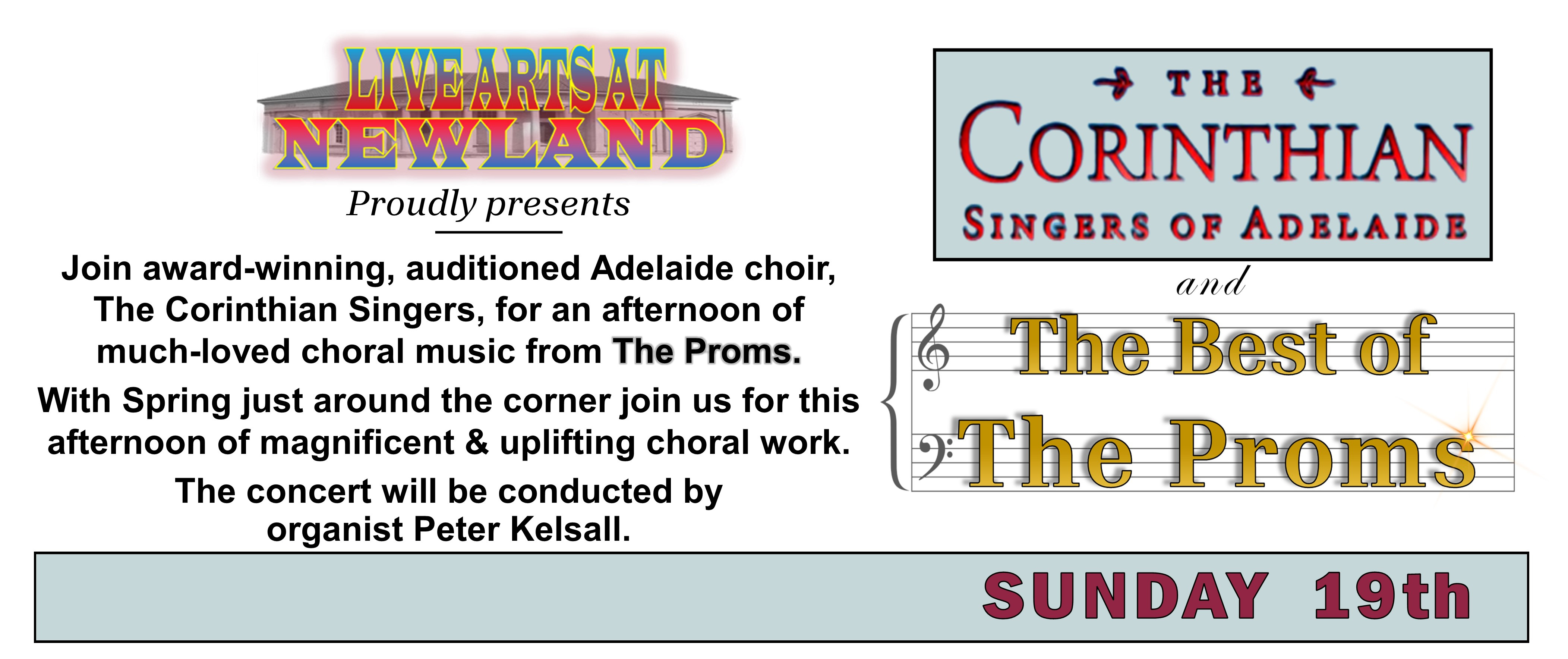 LIVE ARTS AT
NEWLAND

Proudly presents

Join award-winning, auditioned Adelaide choir, The Corinthian Singers, for an afternoon of much-loved choral music from The Proms.

With Spring just around the corner join us for this afternoon of magnificent & uplifting choral work.

The concert will be conducted by organist Peter Kelsall.

THE
CORINTHIAN
SINGERS OF ADELAIDE

and

The Best of
The Proms

SUNDAY 19th